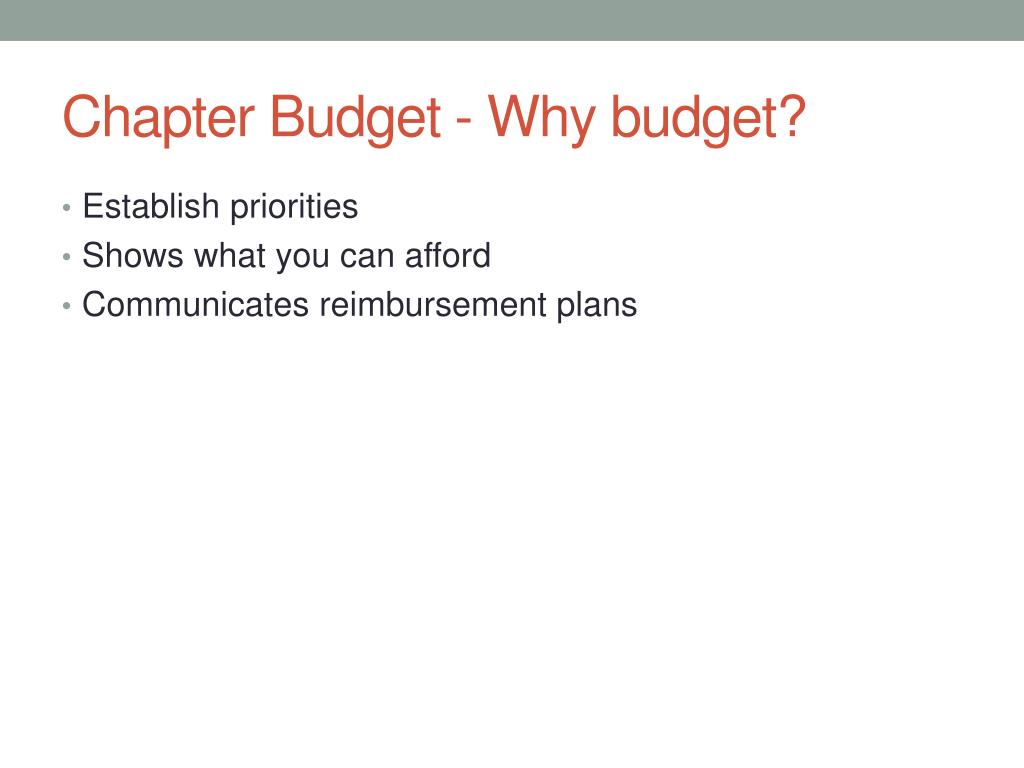 Chapter Budget - Why budget?

• Establish priorities
• Shows what you can afford
• Communicates reimbursement plans